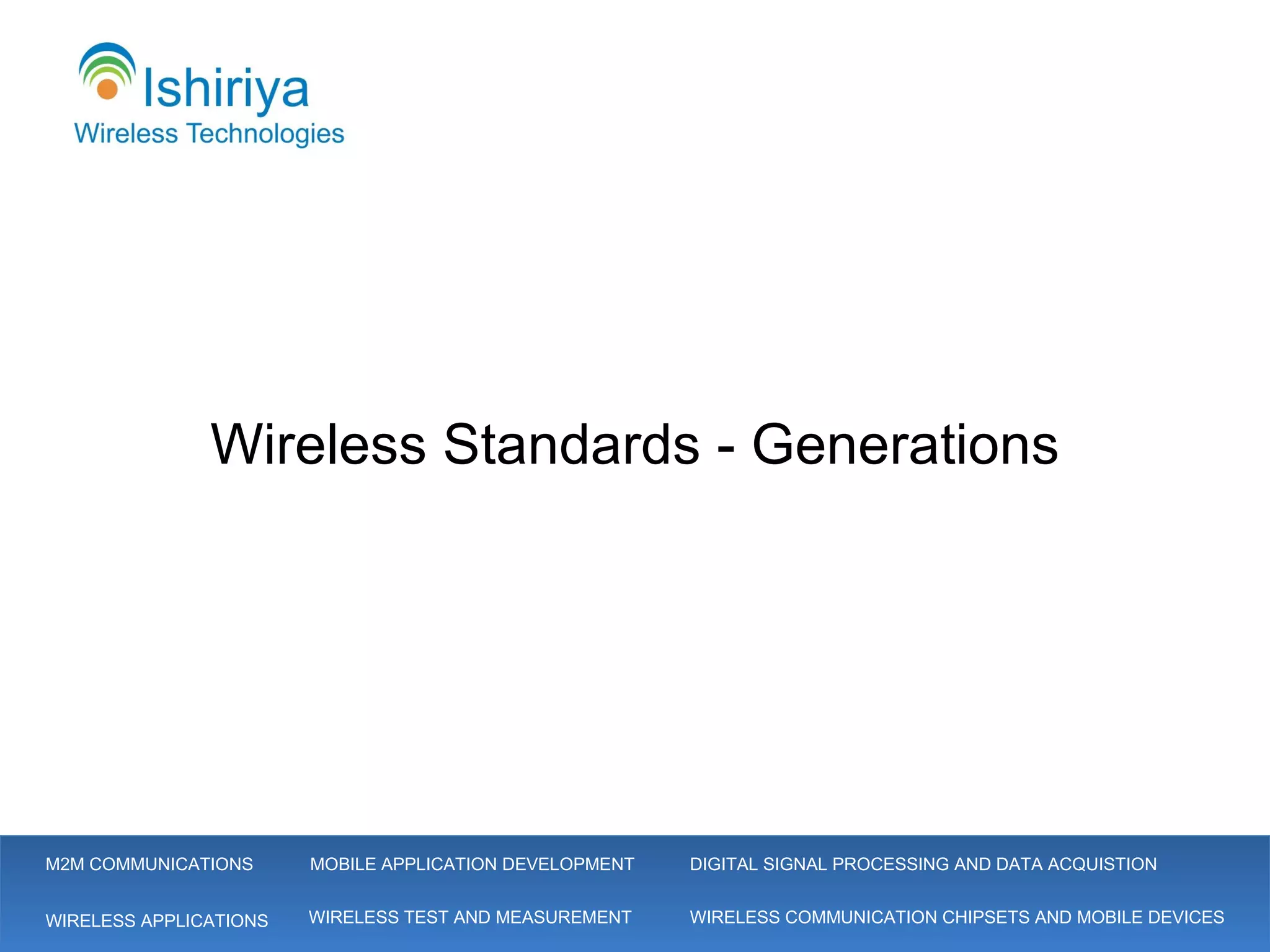 Ishiriya
Wireless Technologies

Wireless Standards - Generations

M2M COMMUNICATIONS
MOBILE APPLICATION DEVELOPMENT
DIGITAL SIGNAL PROCESSING AND DATA ACQUISTION
WIRELESS APPLICATIONS
WIRELESS TEST AND MEASUREMENT
WIRELESS COMMUNICATION CHIPSETS AND MOBILE DEVICES